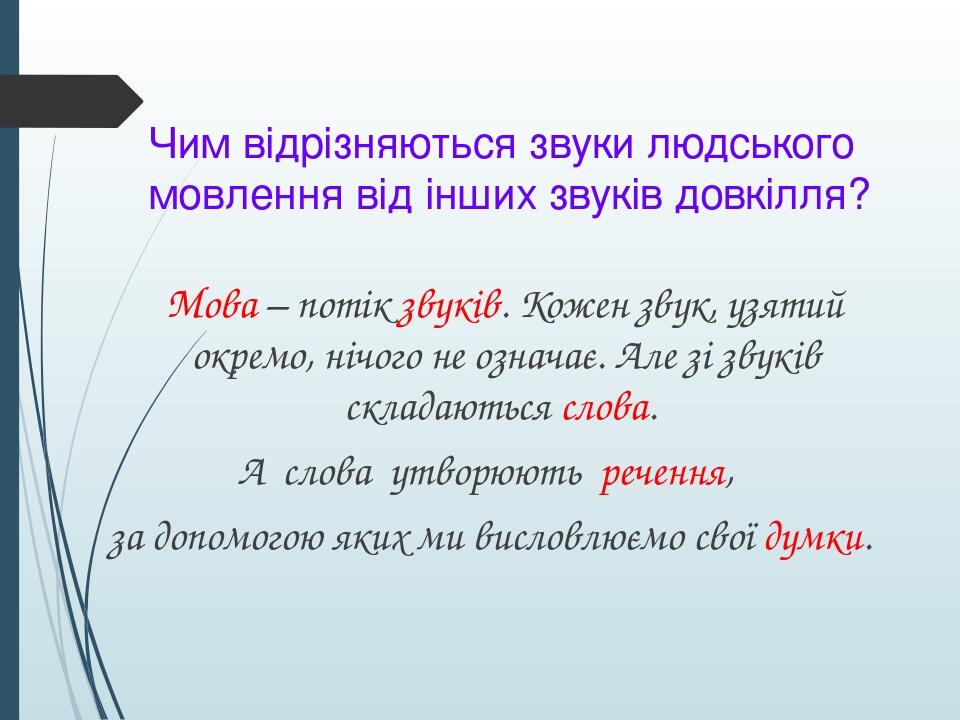 Чим відрізняються звуки людського мовлення від інших звуків довкілля?

Мова – потік звуків. Кожен звук, узятий окремо, нічого не означає. Але зі звуків складаються слова.

А слова утворюють речення,

за допомогою яких ми висловлюємо свої думки.